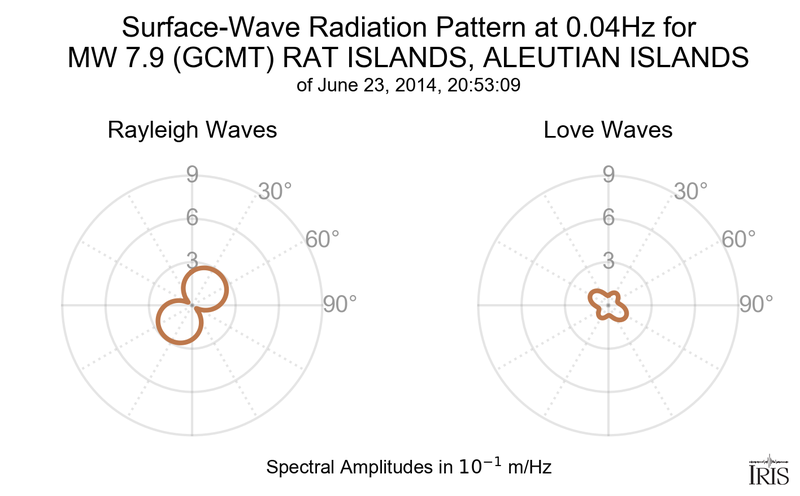 Surface-Wave Radiation Pattern at 0.04Hz for
MW 7.9 (GCMT) RAT ISLANDS, ALEUTIAN ISLANDS
of June 23, 2014, 20:53:09

Rayleigh Waves

9
6
3
30°
60°
90°

Love Waves

9
6
3
30°
60°
90°

Spectral Amplitudes in $10^{-1}$ m/Hz

IRIS